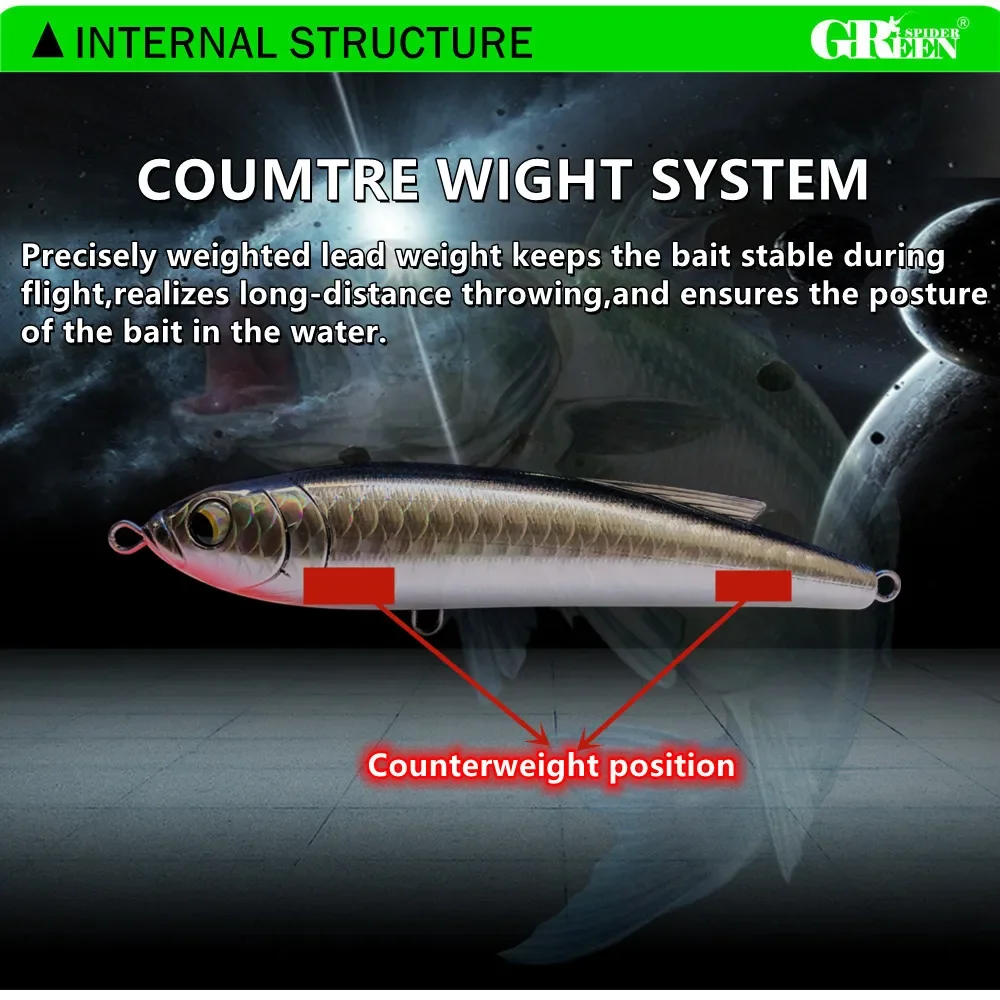 ▲ INTERNAL STRUCTURE

GREEN SPIDER®

COUMTRE WIGHT SYSTEM

Precisely weighted lead weight keeps the bait stable during flight,realizes long-distance throwing,and ensures the posture of the bait in the water.

Counterweight position